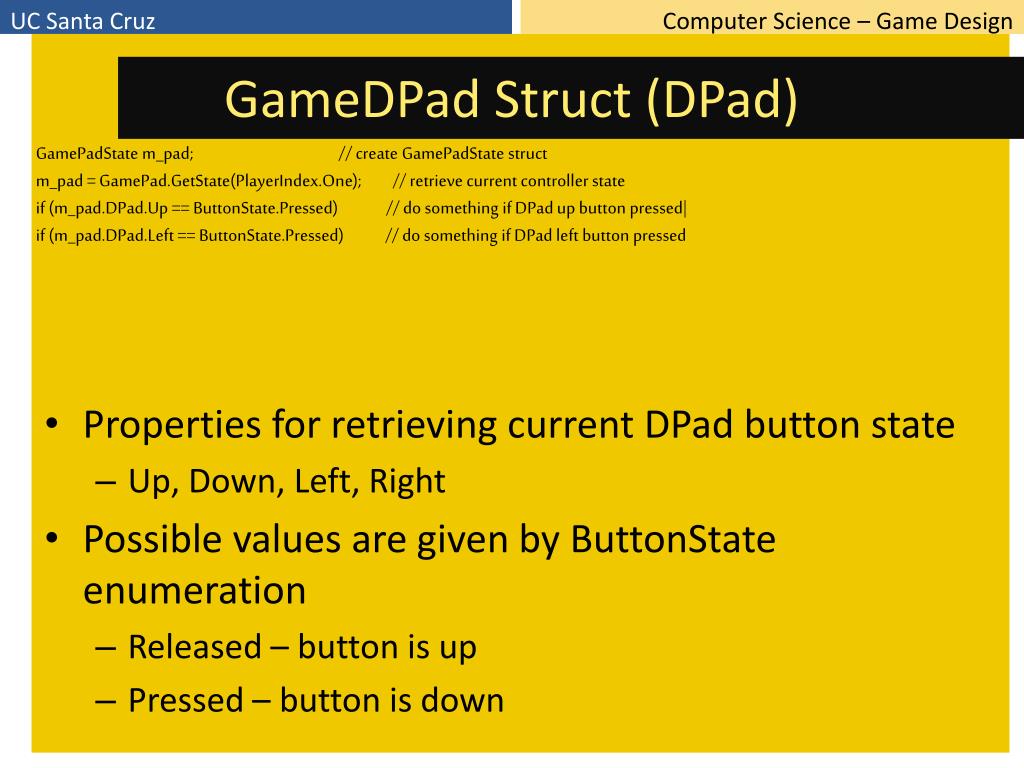 UC Santa Cruz

Computer Science – Game Design

GameDPad Struct (DPad)

GamePadState m_pad; // create GamePadState struct
m_pad = GamePad.GetState(PlayerIndex.One); // retrieve current controller state
if (m_pad.DPad.Up == ButtonState.Pressed) // do something if DPad up button pressed|
if (m_pad.DPad.Left == ButtonState.Pressed) // do something if DPad left button pressed

• Properties for retrieving current DPad button state
– Up, Down, Left, Right
• Possible values are given by ButtonState enumeration
– Released – button is up
– Pressed – button is down